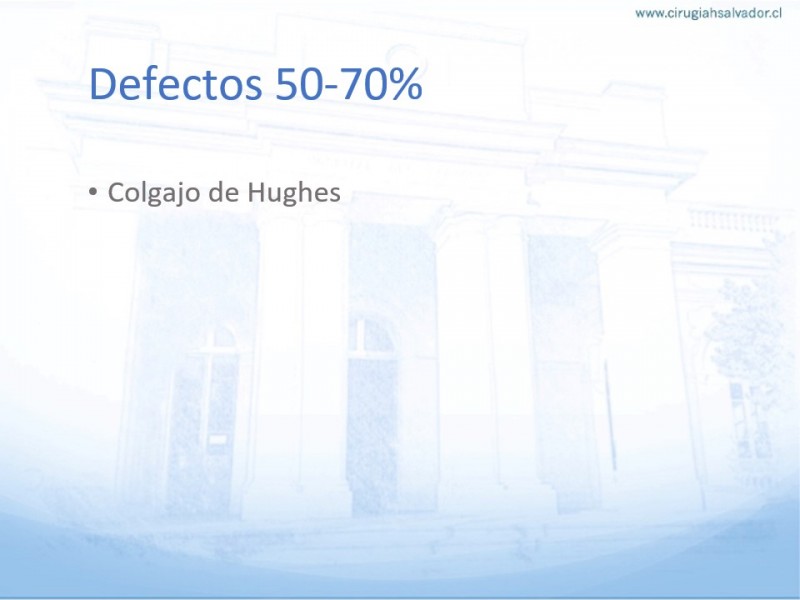 www.cirugiahsalvador.cl

Defectos 50-70%

• Colgajo de Hughes